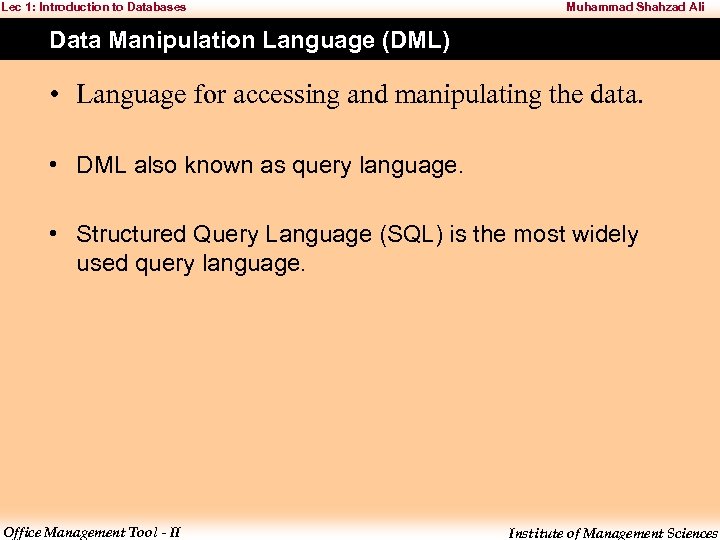 Lec 1: Introduction to Databases

Muhammad Shahzad Ali

Data Manipulation Language (DML)

• Language for accessing and manipulating the data.

• DML also known as query language.

• Structured Query Language (SQL) is the most widely used query language.

Office Management Tool - II

Institute of Management Sciences